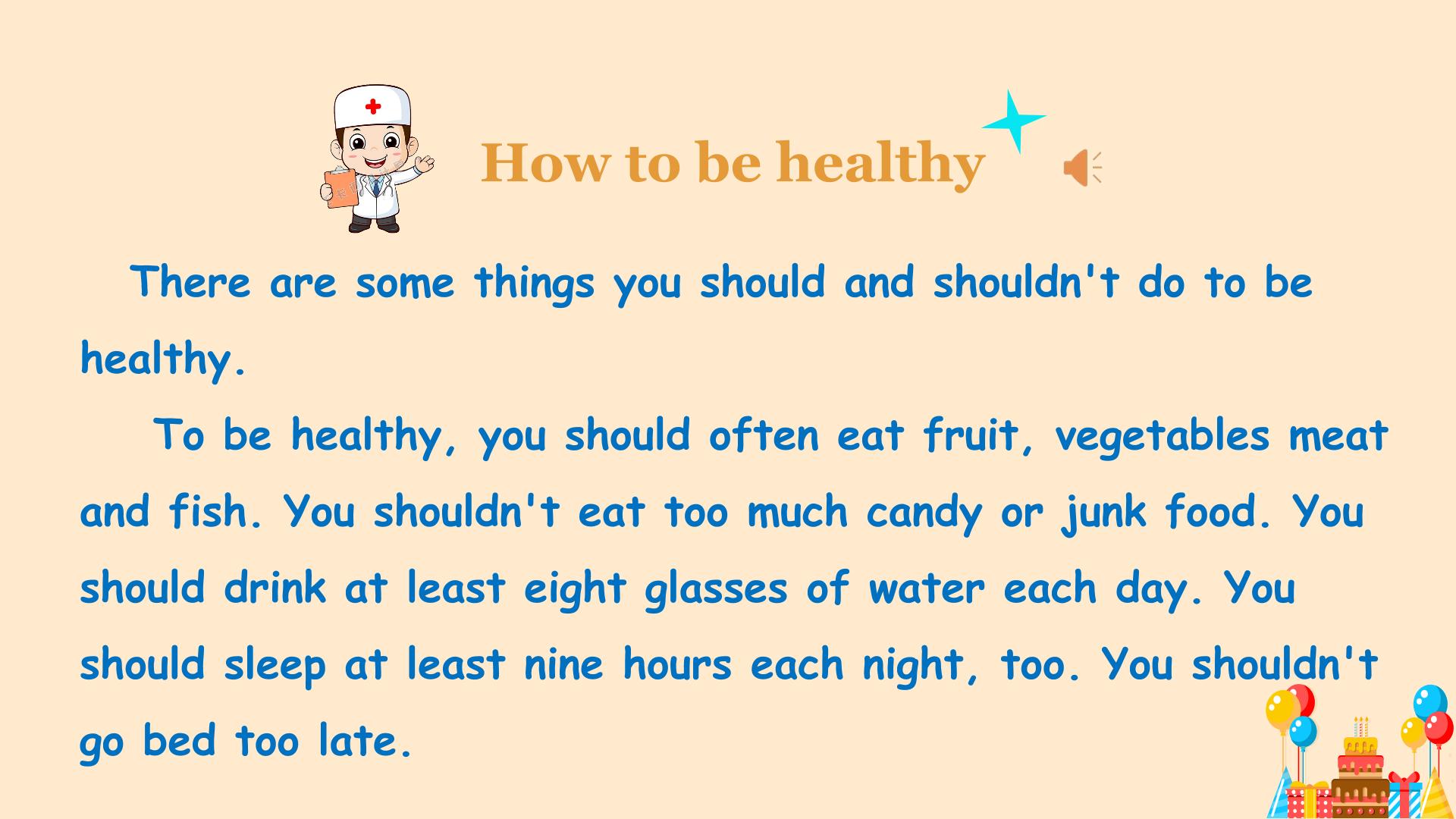 How to be healthy

There are some things you should and shouldn't do to be healthy.

To be healthy, you should often eat fruit, vegetables meat and fish. You shouldn't eat too much candy or junk food. You should drink at least eight glasses of water each day. You should sleep at least nine hours each night, too. You shouldn't go bed too late.